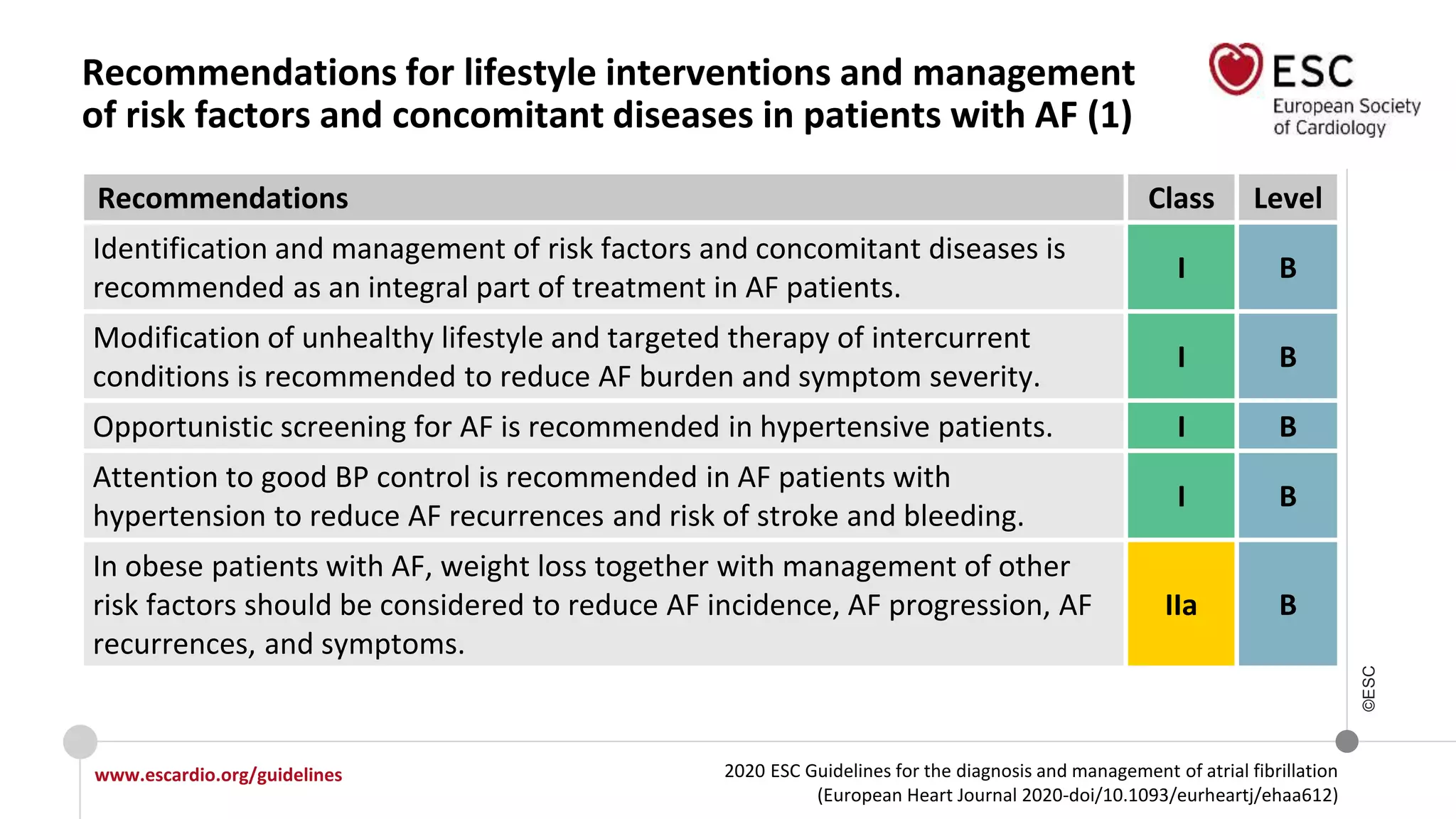 Recommendations for lifestyle interventions and management of risk factors and concomitant diseases in patients with AF (1)

ESC
European Society of Cardiology

| Recommendations | Class | Level |
|---|---|---|
| Identification and management of risk factors and concomitant diseases is recommended as an integral part of treatment in AF patients. | I | B |
| Modification of unhealthy lifestyle and targeted therapy of intercurrent conditions is recommended to reduce AF burden and symptom severity. | I | B |
| Opportunistic screening for AF is recommended in hypertensive patients. | I | B |
| Attention to good BP control is recommended in AF patients with hypertension to reduce AF recurrences and risk of stroke and bleeding. | I | B |
| In obese patients with AF, weight loss together with management of other risk factors should be considered to reduce AF incidence, AF progression, AF recurrences, and symptoms. | IIa | B |

©ESC

www.escardio.org/guidelines

2020 ESC Guidelines for the diagnosis and management of atrial fibrillation (European Heart Journal 2020-doi/10.1093/eurheartj/ehaa612)